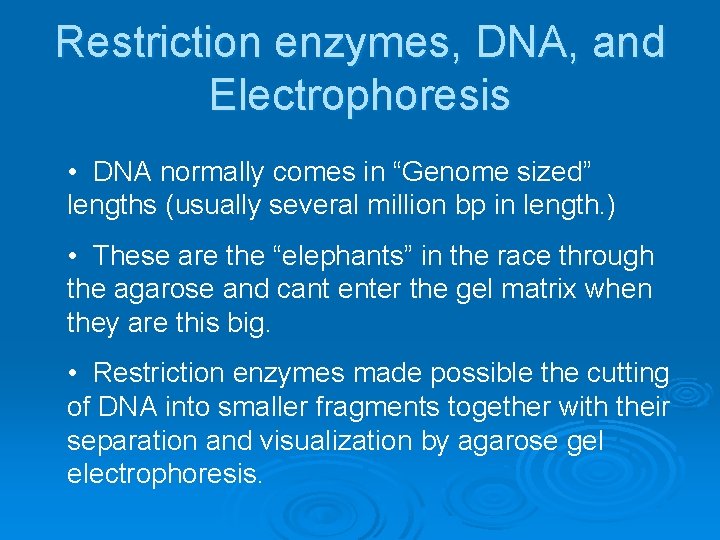 Restriction enzymes, DNA, and Electrophoresis

• DNA normally comes in “Genome sized” lengths (usually several million bp in length.)

• These are the “elephants” in the race through the agarose and cant enter the gel matrix when they are this big.

• Restriction enzymes made possible the cutting of DNA into smaller fragments together with their separation and visualization by agarose gel electrophoresis.